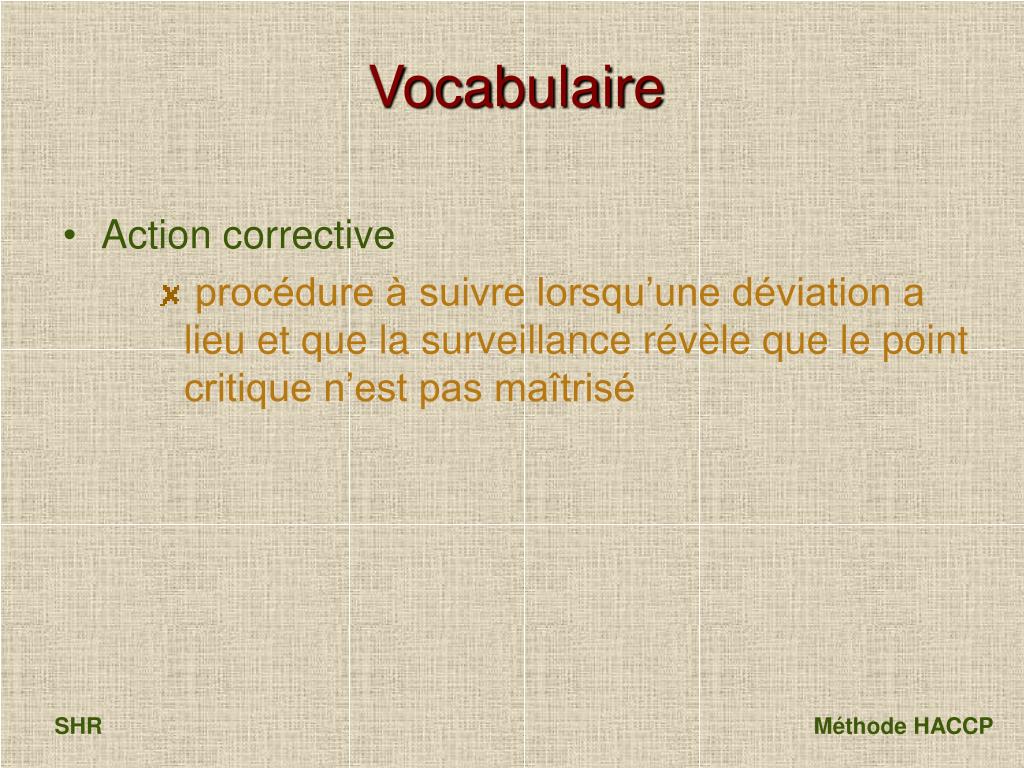 Vocabulaire

• Action corrective

procédure à suivre lorsqu’une déviation a lieu et que la surveillance révèle que le point critique n’est pas maîtrisé

SHR

Méthode HACCP